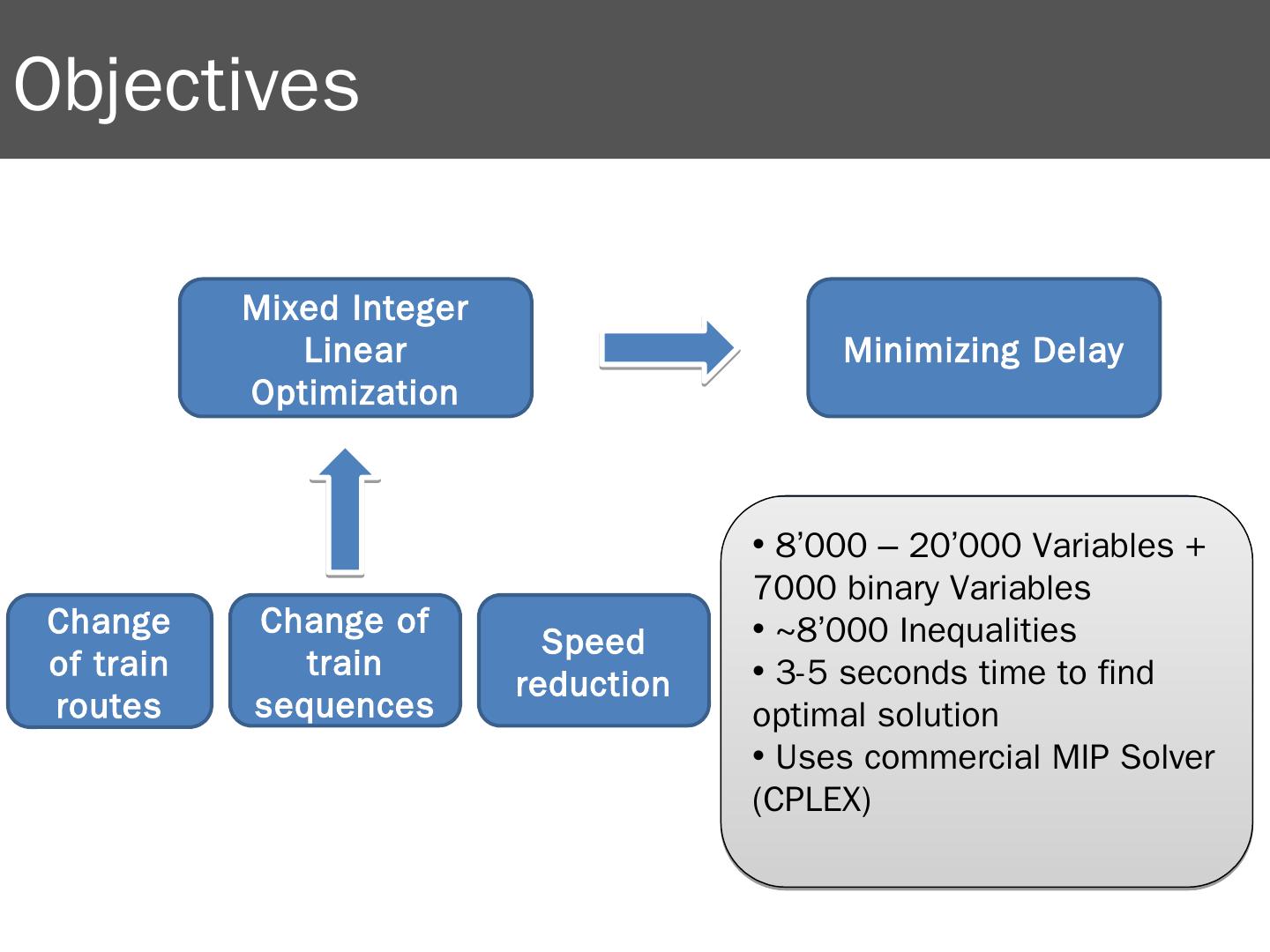 Objectives

Mixed Integer Linear Optimization

Minimizing Delay

Change of train routes

Change of train sequences

Speed reduction

• 8’000 – 20’000 Variables + 7000 binary Variables
• ~8’000 Inequalities
• 3-5 seconds time to find optimal solution
• Uses commercial MIP Solver (CPLEX)